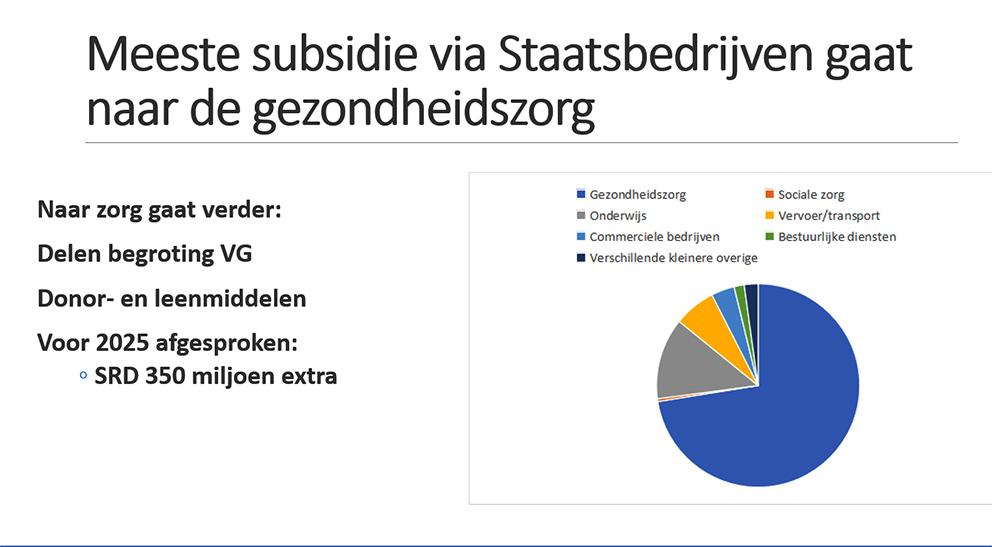 Meeste subsidie via Staatsbedrijven gaat naar de gezondheidszorg

Naar zorg gaat verder:

Delen begroting VG

Donor- en leenmiddelen

Voor 2025 afgesproken:
◦ SRD 350 miljoen extra

Gezondheidszorg
Sociale zorg
Onderwijs
Vervoer/transport
Commerciele bedrijven
Bestuurlijke diensten
Verschillende kleinere overige